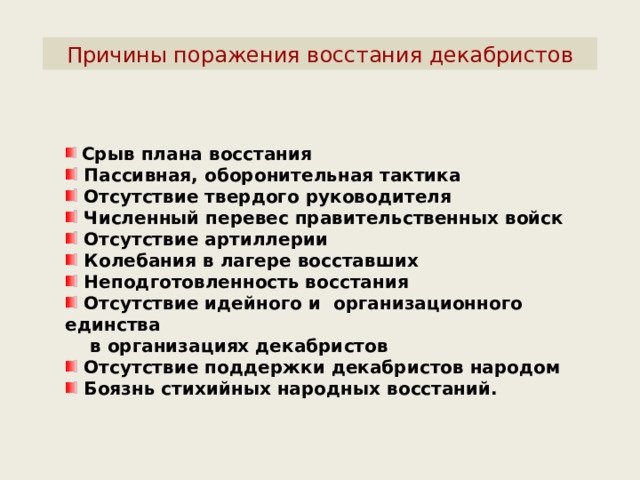 Причины поражения восстания декабристов

Срыв плана восстания
Пассивная, оборонительная тактика
Отсутствие твердого руководителя
Численный перевес правительственных войск
Отсутствие артиллерии
Колебания в лагере восставших
Неподготовленность восстания
Отсутствие идейного и организационного единства в организациях декабристов
Отсутствие поддержки декабристов народом
Боязнь стихийных народных восстаний.